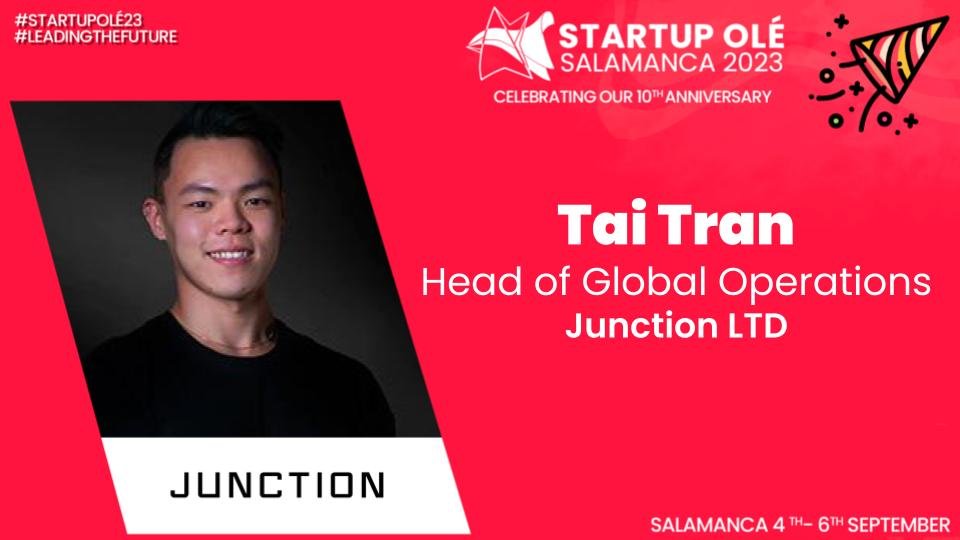 #STARTUPOLÉ23
#LEADINGTHEFUTURE

STARTUP OLÉ
SALAMANCA 2023
CELEBRATING OUR 10TH ANNIVERSARY

Tai Tran
Head of Global Operations
Junction LTD

JUNCTION

SALAMANCA 4 TH– 6TH SEPTEMBER